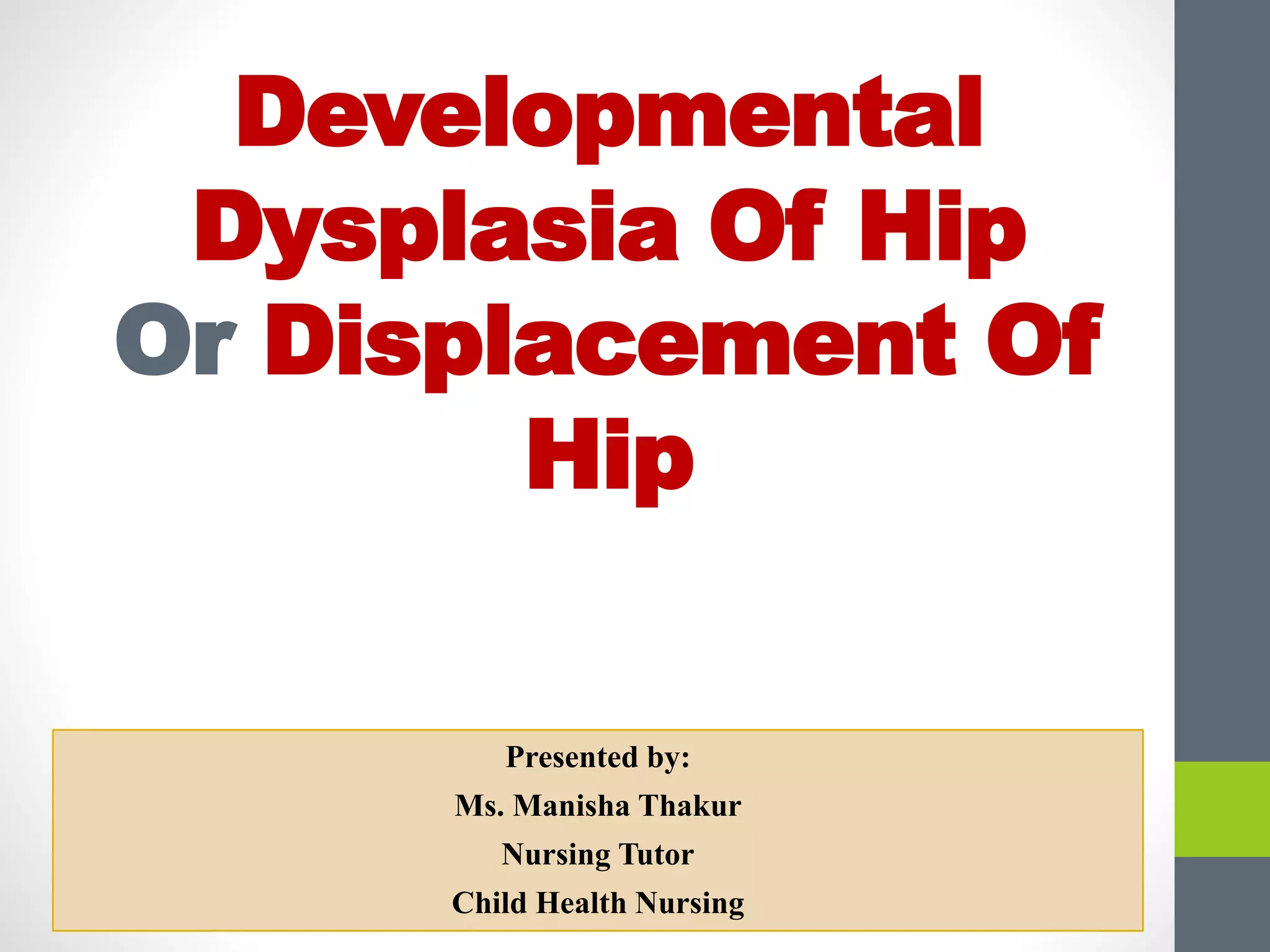 Developmental Dysplasia Of Hip Or Displacement Of Hip

Presented by:
Ms. Manisha Thakur
Nursing Tutor
Child Health Nursing